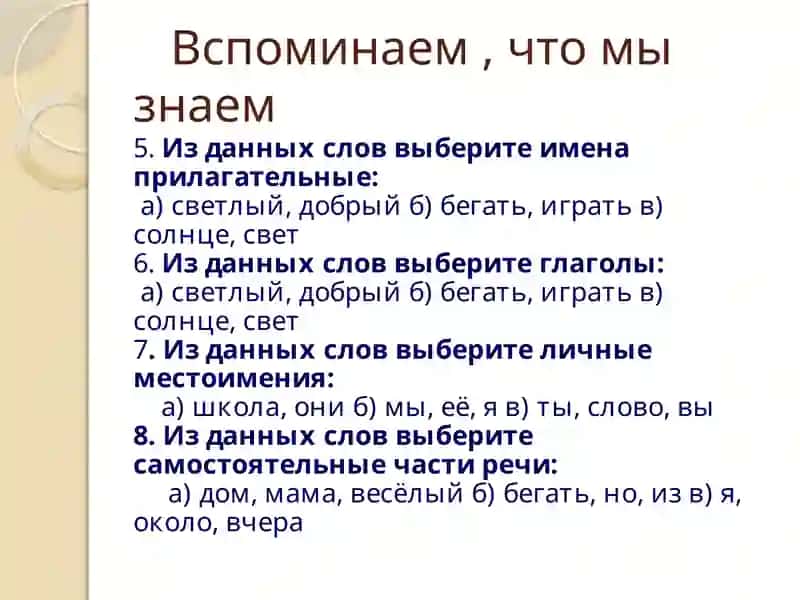 Вспоминаем , что мы знаем

5. Из данных слов выберите имена прилагательные:
а) светлый, добрый б) бегать, играть в) солнце, свет
6. Из данных слов выберите глаголы:
а) светлый, добрый б) бегать, играть в) солнце, свет
7. Из данных слов выберите личные местоимения:
а) школа, они б) мы, её, я в) ты, слово, вы
8. Из данных слов выберите самостоятельные части речи:
а) дом, мама, весёлый б) бегать, но, из в) я, около, вчера